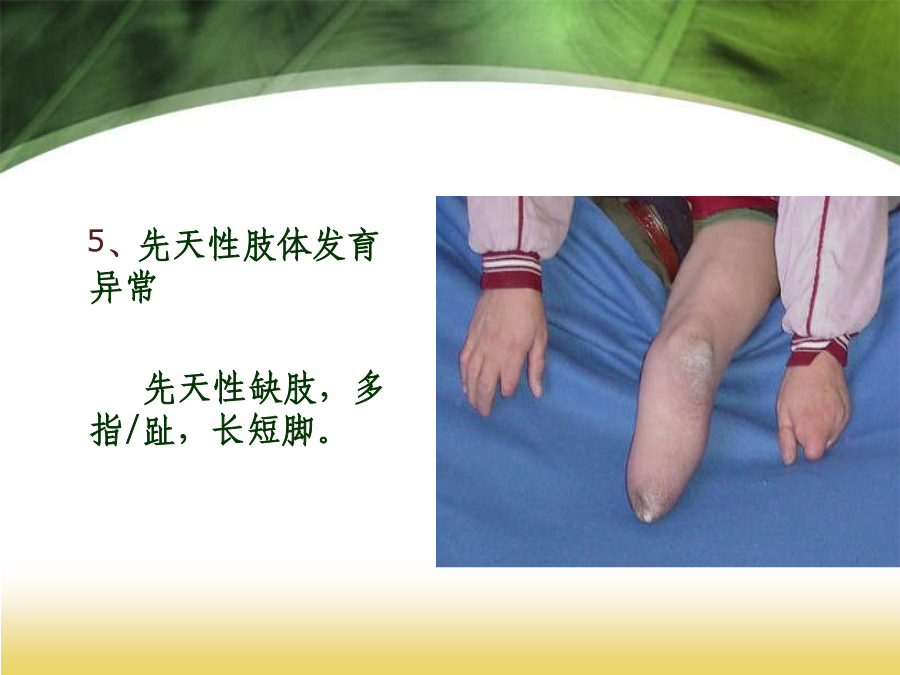 5、先天性肢体发育异常

先天性缺肢，多指/趾，长短脚。